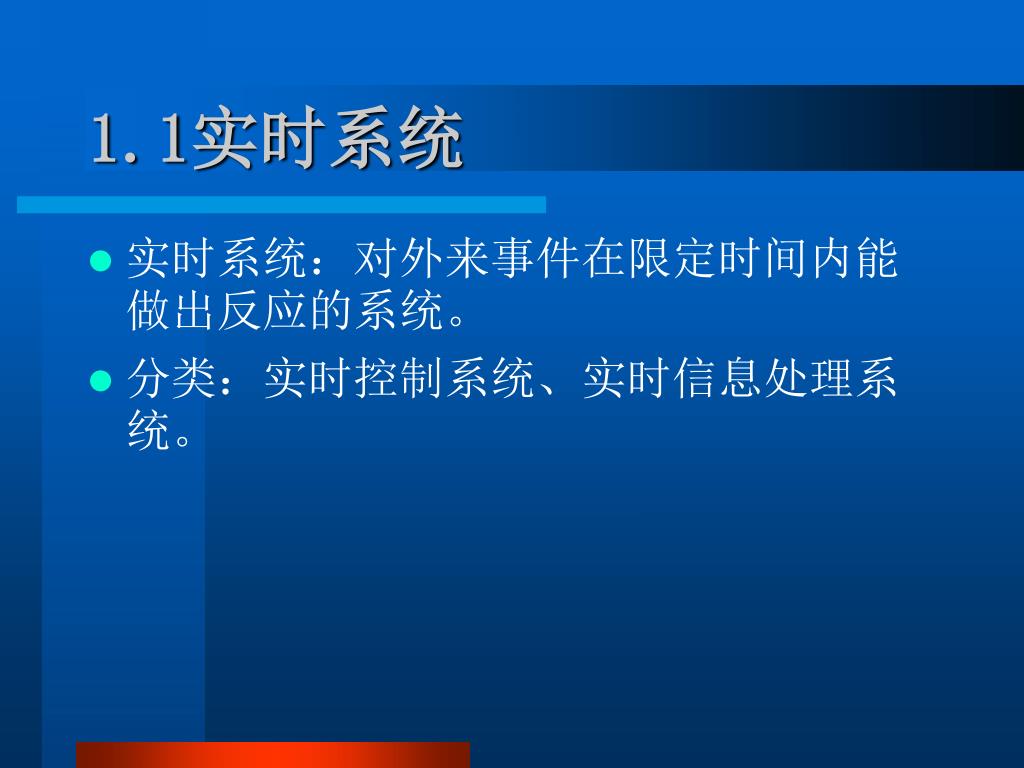 1.1实时系统

- 实时系统：对外来事件在限定时间内能做出反应的系统。
- 分类：实时控制系统、实时信息处理系统。